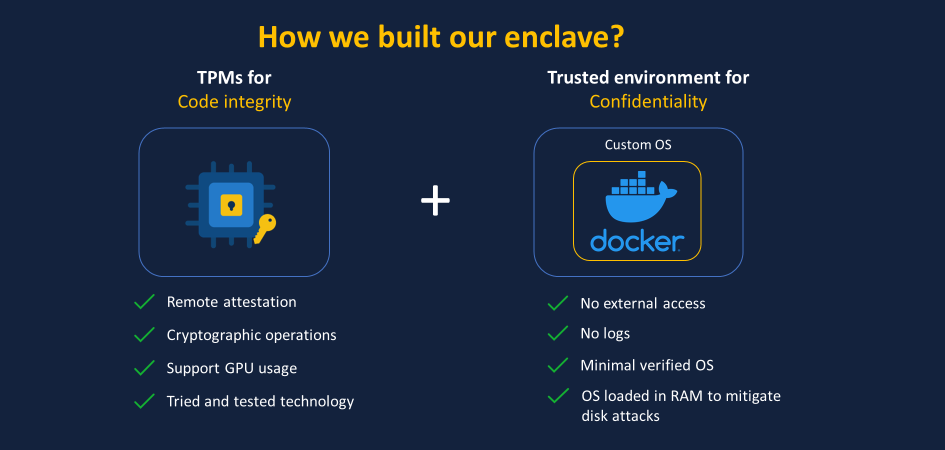 How we built our enclave?

TPMs for
Code integrity

Remote attestation

Cryptographic operations

Support GPU usage

Tried and tested technology

+

Trusted environment for
Confidentiality

Custom OS

docker

No external access

No logs

Minimal verified OS

OS loaded in RAM to mitigate disk attacks